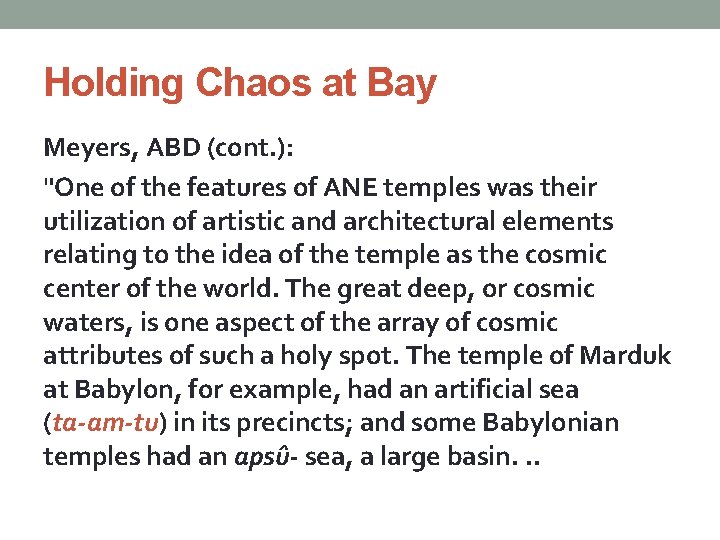 Holding Chaos at Bay

Meyers, ABD (cont.):

"One of the features of ANE temples was their utilization of artistic and architectural elements relating to the idea of the temple as the cosmic center of the world. The great deep, or cosmic waters, is one aspect of the array of cosmic attributes of such a holy spot. The temple of Marduk at Babylon, for example, had an artificial sea (ta-am-tu) in its precincts; and some Babylonian temples had an apsû- sea, a large basin. ..